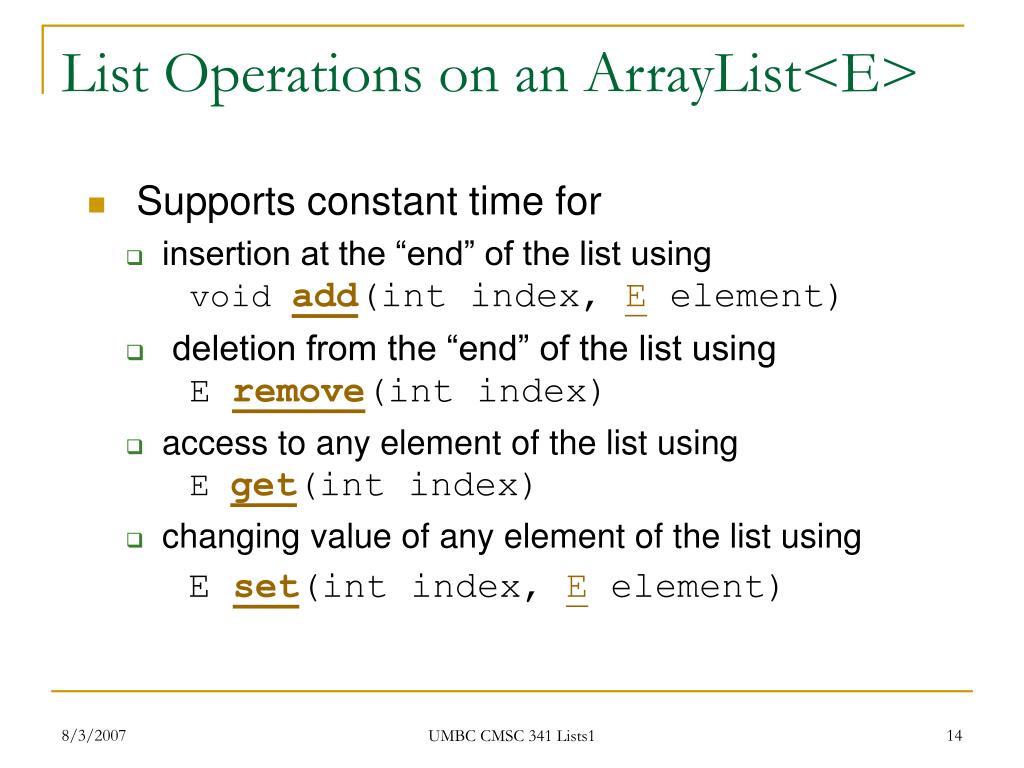 List Operations on an ArrayList<E>

Supports constant time for

insertion at the “end” of the list using
void add(int index, E element)

deletion from the “end” of the list using
E remove(int index)

access to any element of the list using
E get(int index)

changing value of any element of the list using
E set(int index, E element)

8/3/2007

UMBC CMSC 341 Lists1

14